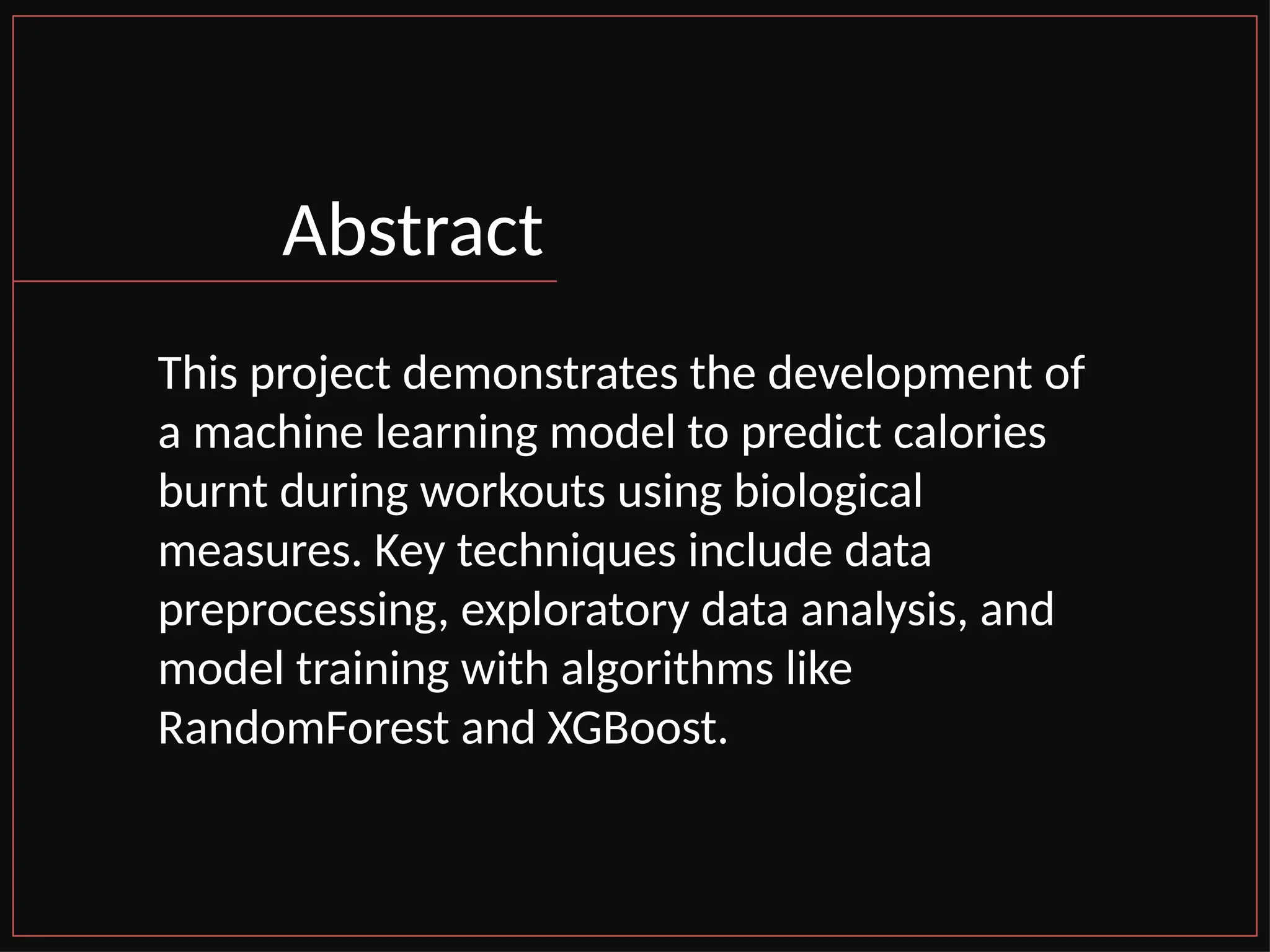 Abstract

This project demonstrates the development of a machine learning model to predict calories burnt during workouts using biological measures. Key techniques include data preprocessing, exploratory data analysis, and model training with algorithms like RandomForest and XGBoost.